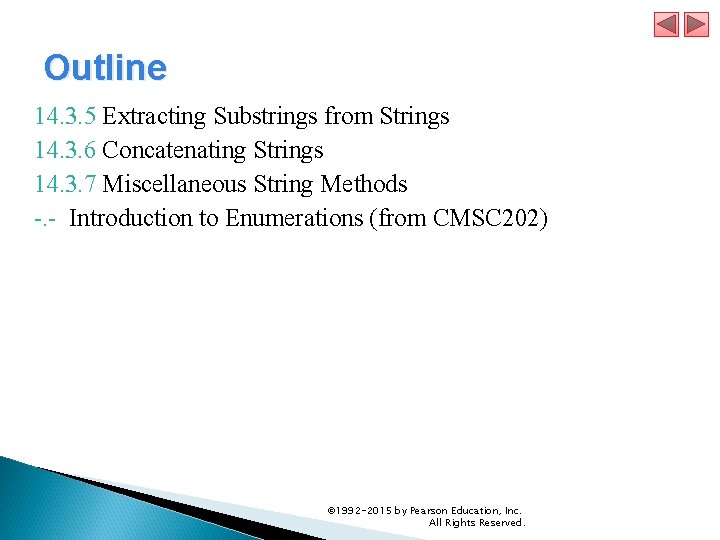 Outline

14.3.5 Extracting Substrings from Strings
14.3.6 Concatenating Strings
14.3.7 Miscellaneous String Methods
-.- Introduction to Enumerations (from CMSC202)

©1992-2015 by Pearson Education, Inc. All Rights Reserved.